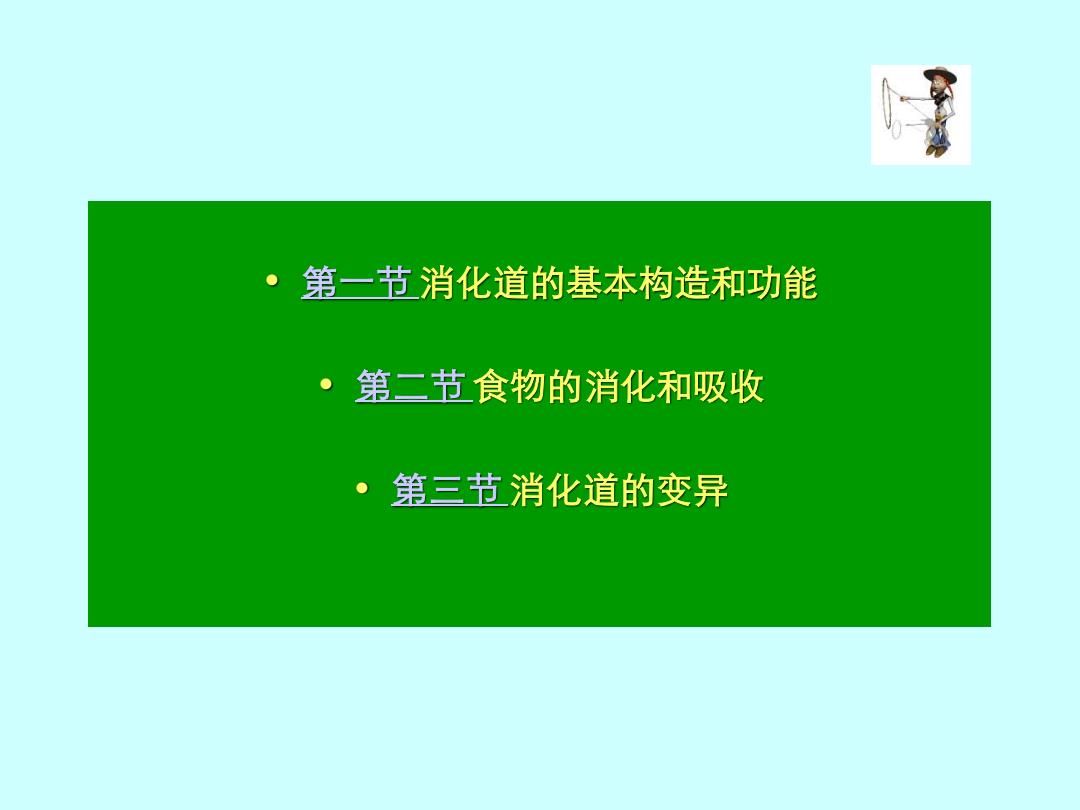 • 第一节 消化道的基本构造和功能

• 第二节 食物的消化和吸收

• 第三节 消化道的变异